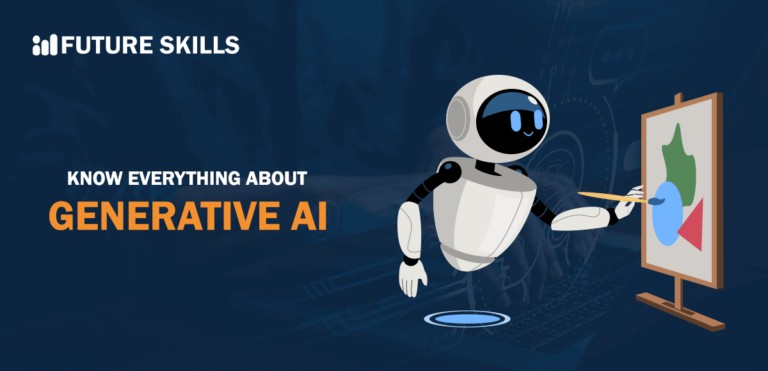 FUTURE SKILLS

KNOW EVERYTHING ABOUT
GENERATIVE AI